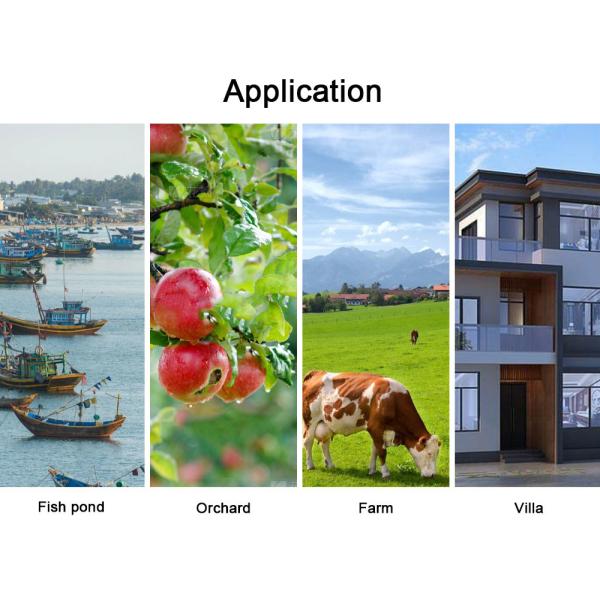 Application

Fish pond

Orchard

Farm

Villa